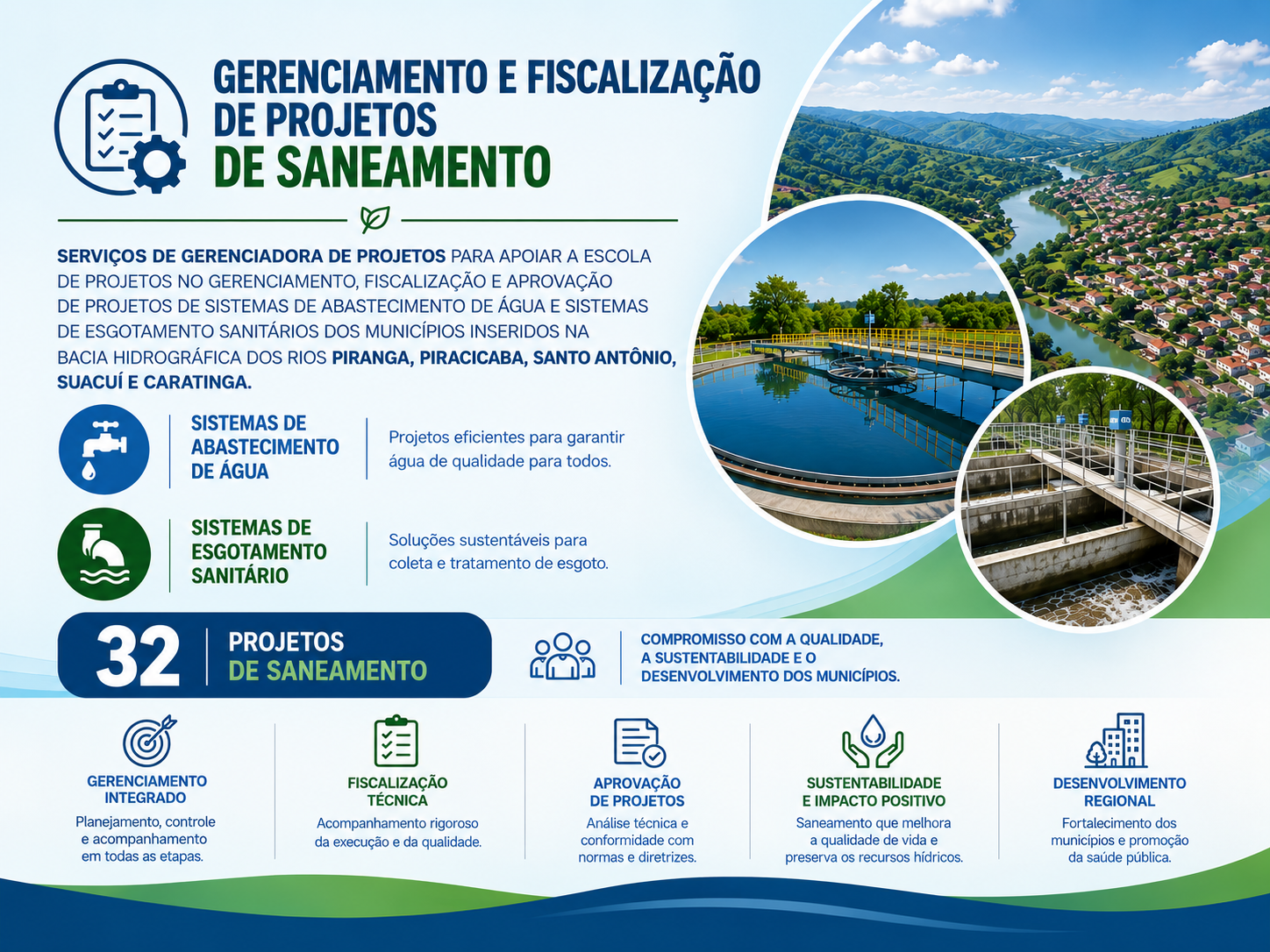 GERENCIAMENTO E FISCALIZAÇÃO DE PROJETOS
DE SANEAMENTO

SERVIÇOS DE GERENCIADORA DE PROJETOS PARA APOIAR A ESCOLA DE PROJETOS NO GERENCIAMENTO, FISCALIZAÇÃO E APROVAÇÃO DE PROJETOS DE SISTEMAS DE ABASTECIMENTO DE ÁGUA E SISTEMAS DE ESGOTAMENTO SANITÁRIOS DOS MUNICÍPIOS INSERIDOS NA BACIA HIDROGRÁFICA DOS RIOS PIRANGA, PIRACICABA, SANTO ANTÔNIO, SUACUÍ E CARATINGA.

SISTEMAS DE ABASTECIMENTO DE ÁGUA

Projetos eficientes para garantir água de qualidade para todos.

SISTEMAS DE ESGOTAMENTO SANITÁRIO

Soluções sustentáveis para coleta e tratamento de esgoto.

32 PROJETOS DE SANEAMENTO

COMPROMISSO COM A QUALIDADE, A SUSTENTABILIDADE E O DESENVOLVIMENTO DOS MUNICÍPIOS.

GERENCIAMENTO INTEGRADO
Planejamento, controle e acompanhamento em todas as etapas.

FISCALIZAÇÃO TÉCNICA
Acompanhamento rigoroso da execução e da qualidade.

APROVAÇÃO DE PROJETOS
Análise técnica e conformidade com normas e diretrizes.

SUSTENTABILIDADE E IMPACTO POSITIVO
Saneamento que melhora a qualidade de vida e preserva os recursos hídricos.

DESENVOLVIMENTO REGIONAL
Fortalecimento dos municípios e promoção da saúde pública.